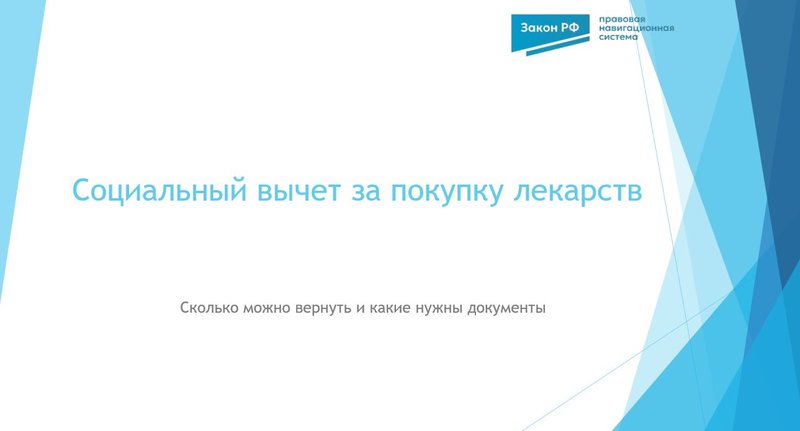 Закон РФ правовая навигационная система

Социальный вычет за покупку лекарств

Сколько можно вернуть и какие нужны документы